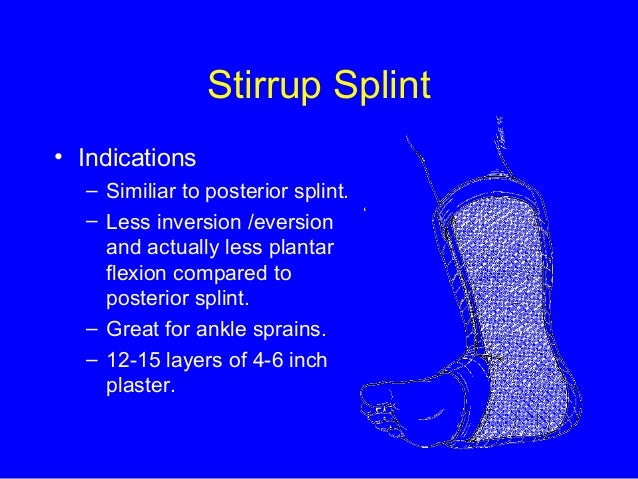 Stirrup Splint

• Indications
– Similiar to posterior splint.
– Less inversion /eversion and actually less plantar flexion compared to posterior splint.
– Great for ankle sprains.
– 12-15 layers of 4-6 inch plaster.